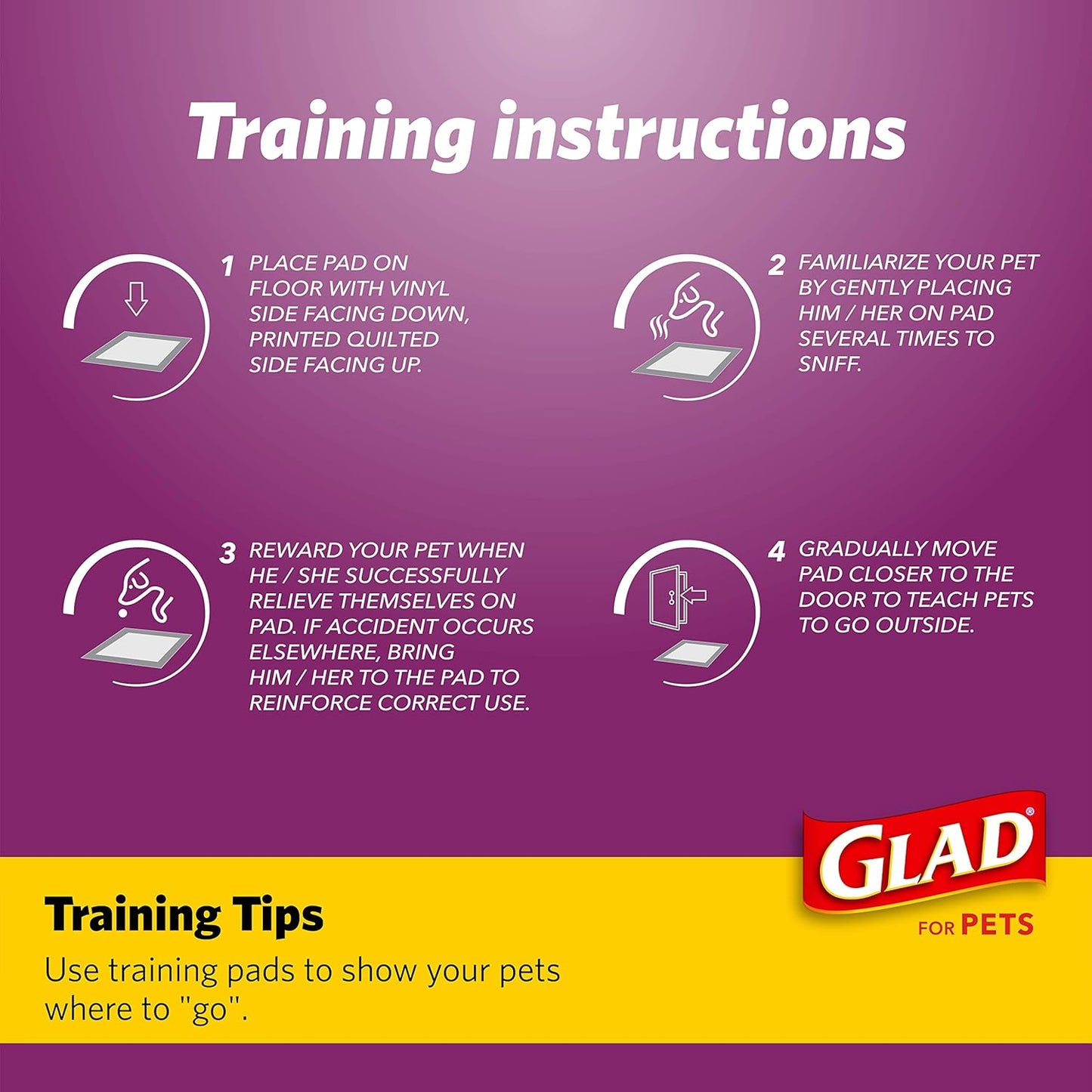 Training instructions

1 PLACE PAD ON FLOOR WITH VINYL SIDE FACING DOWN, PRINTED QUILTED SIDE FACING UP.

2 FAMILIARIZE YOUR PET BY GENTLY PLACING HIM / HER ON PAD SEVERAL TIMES TO SNIFF.

3 REWARD YOUR PET WHEN HE / SHE SUCCESSFULLY RELIEVE THEMSELVES ON PAD. IF ACCIDENT OCCURS ELSEWHERE, BRING HIM / HER TO THE PAD TO REINFORCE CORRECT USE.

4 GRADUALLY MOVE PAD CLOSER TO THE DOOR TO TEACH PETS TO GO OUTSIDE.

GLAD®
FOR PETS

Training Tips
Use training pads to show your pets where to "go".